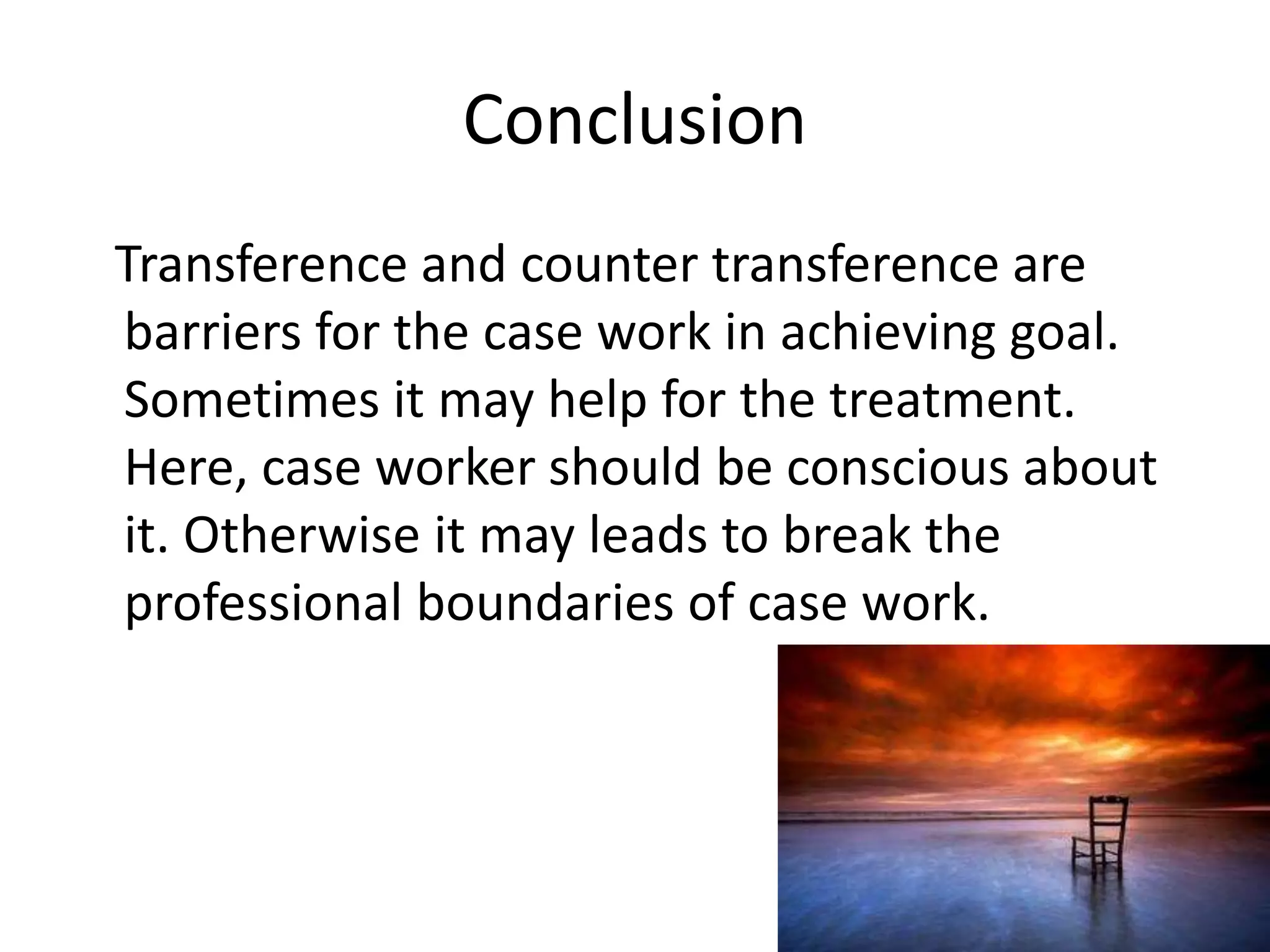 Conclusion

Transference and counter transference are barriers for the case work in achieving goal. Sometimes it may help for the treatment. Here, case worker should be conscious about it. Otherwise it may leads to break the professional boundaries of case work.